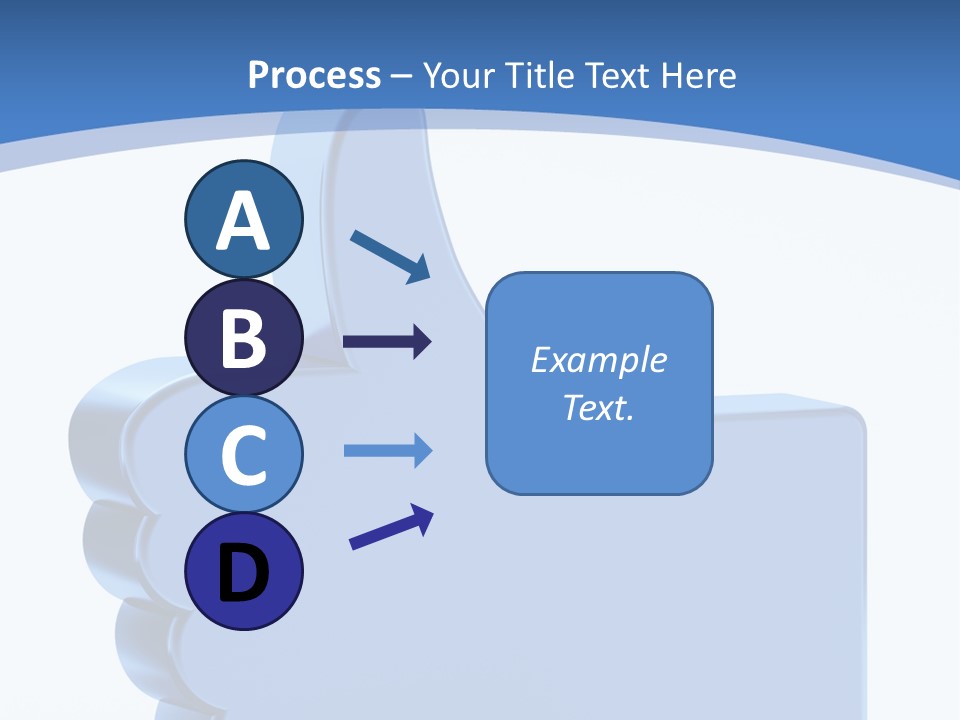 Process – Your Title Text Here

A

B

C

D

Example Text.